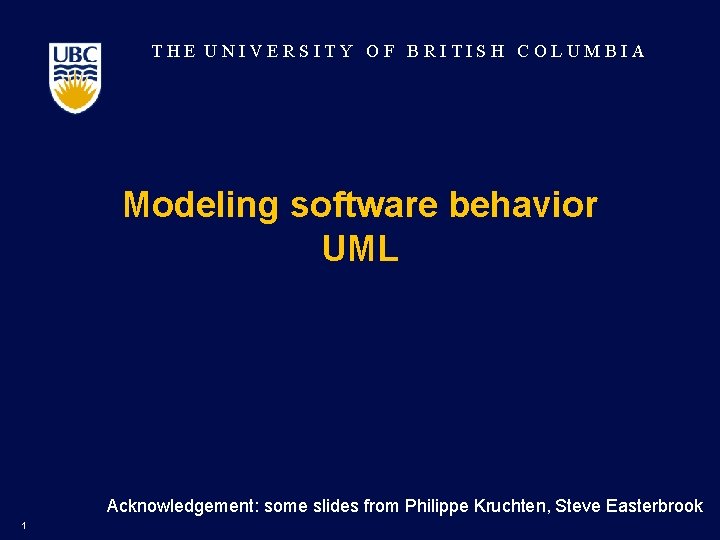 UBC

THE UNIVERSITY OF BRITISH COLUMBIA

Modeling software behavior
UML

Acknowledgement: some slides from Philippe Kruchten, Steve Easterbrook

1